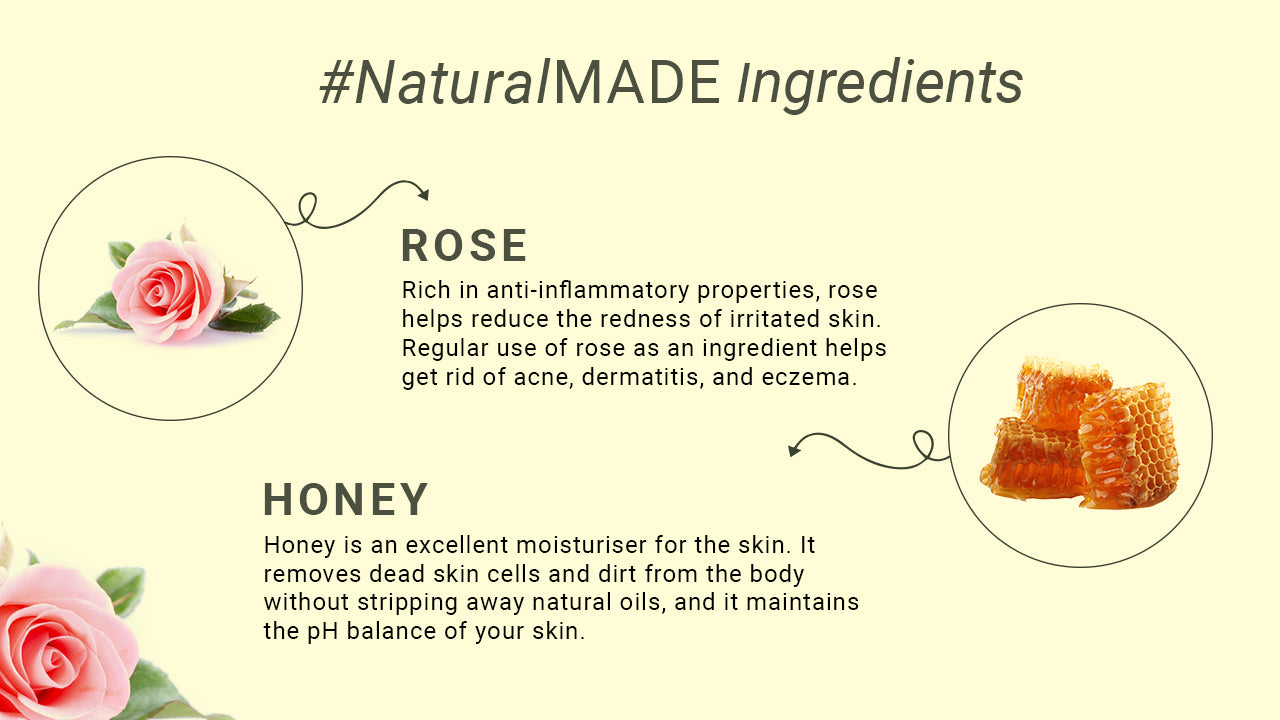 #NaturalMADE Ingredients

ROSE

Rich in anti-inflammatory properties, rose helps reduce the redness of irritated skin. Regular use of rose as an ingredient helps get rid of acne, dermatitis, and eczema.

HONEY

Honey is an excellent moisturiser for the skin. It removes dead skin cells and dirt from the body without stripping away natural oils, and it maintains the pH balance of your skin.